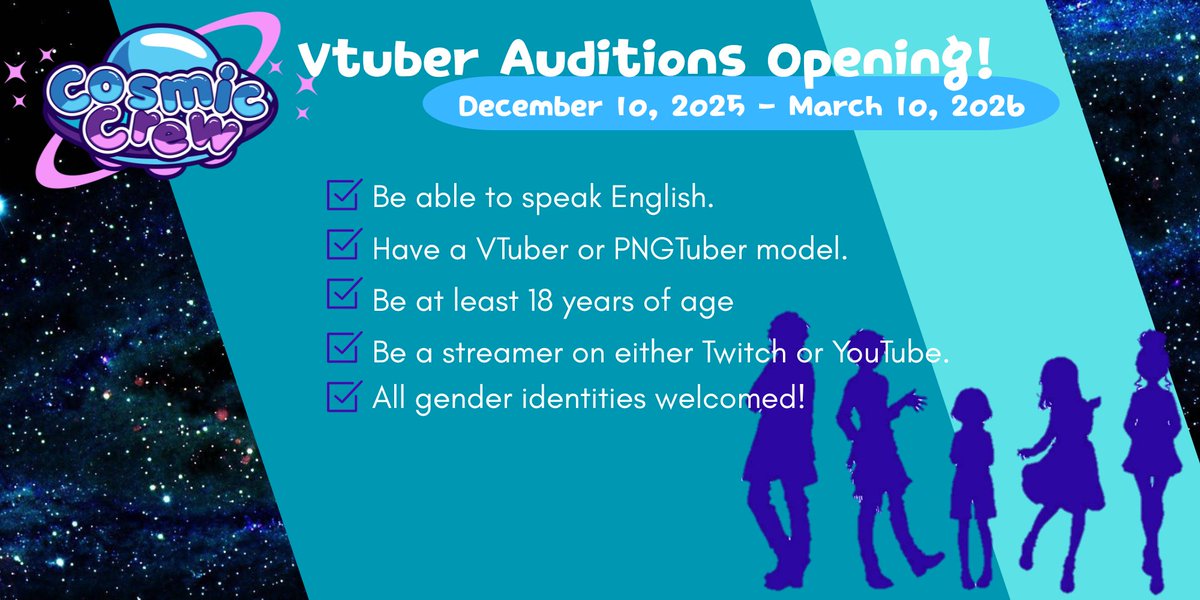 Cosmic Crew

Vtuber Auditions Opening!

December 10, 2025 - March 10, 2026

Be able to speak English.

Have a VTuber or PNGTuber model.

Be at least 18 years of age

Be a streamer on either Twitch or YouTube.

All gender identities welcomed!